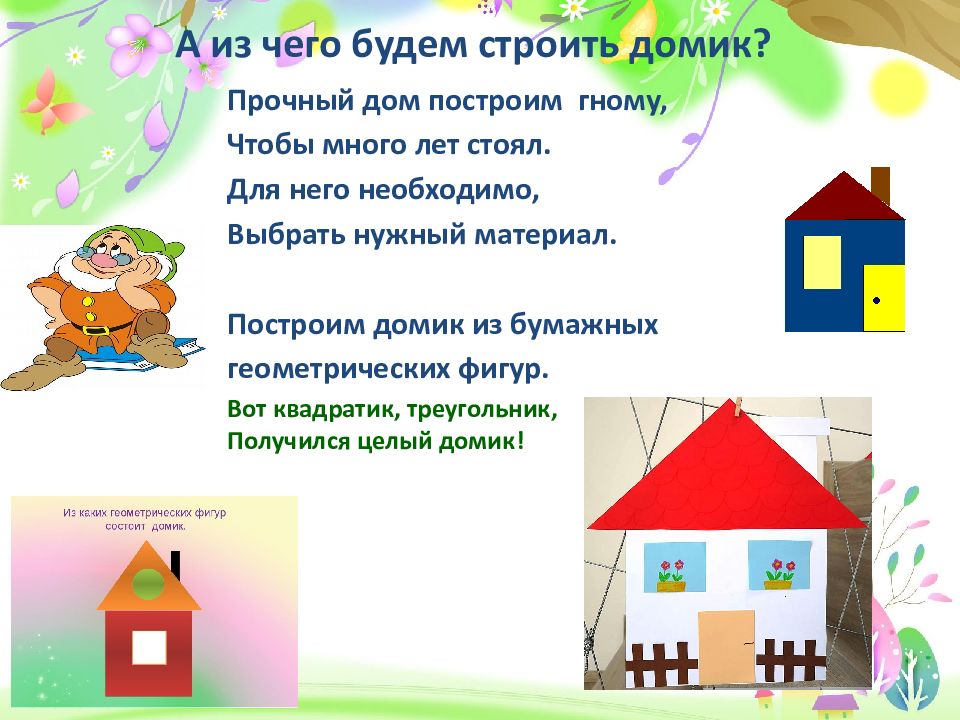 А из чего будем строить домик?

Прочный дом построим гному,
Чтобы много лет стоял.
Для него необходимо,
Выбрать нужный материал.

Построим домик из бумажных геометрических фигур.

Вот квадратик, треугольник,
Получился целый домик!

Из каких геометрических фигур состоит домик.